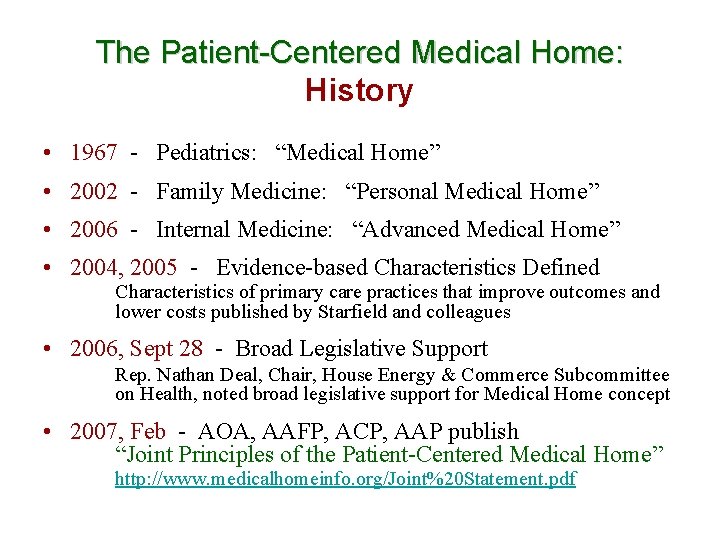 The Patient-Centered Medical Home:
History

• 1967 - Pediatrics: “Medical Home”

• 2002 - Family Medicine: “Personal Medical Home”

• 2006 - Internal Medicine: “Advanced Medical Home”

• 2004, 2005 - Evidence-based Characteristics Defined
Characteristics of primary care practices that improve outcomes and lower costs published by Starfield and colleagues

• 2006, Sept 28 - Broad Legislative Support
Rep. Nathan Deal, Chair, House Energy & Commerce Subcommittee on Health, noted broad legislative support for Medical Home concept

• 2007, Feb - AOA, AAFP, ACP, AAP publish
“Joint Principles of the Patient-Centered Medical Home”
http://www.medicalhomeinfo.org/Joint%20Statement.pdf